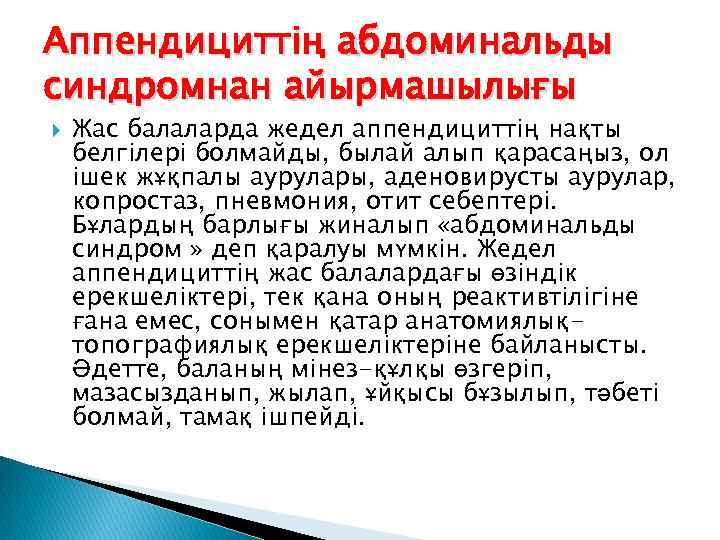 Аппендициттің абдоминальды синдромнан айырмашылығы

Жас балаларда жедел аппендициттің нақты белгілері болмайды, былай алып қарасаңыз, ол ішек жұқпалы аурулары, аденовирусты аурулар, копростаз, пневмония, отит себептері. Бұлардың барлығы жиналып «абдоминальды синдром » деп қаралуы мүмкін. Жедел аппендициттің жас балалардағы өзіндік ерекшеліктері, тек қана оның реактивтілігіне ғана емес, сонымен қатар анатомиялық-топографиялық ерекшеліктеріне байланысты. Әдетте, баланың мінез-құлқы өзгеріп, мазасызданып, жылап, ұйқысы бұзылып, тәбеті болмай, тамақ ішпейді.